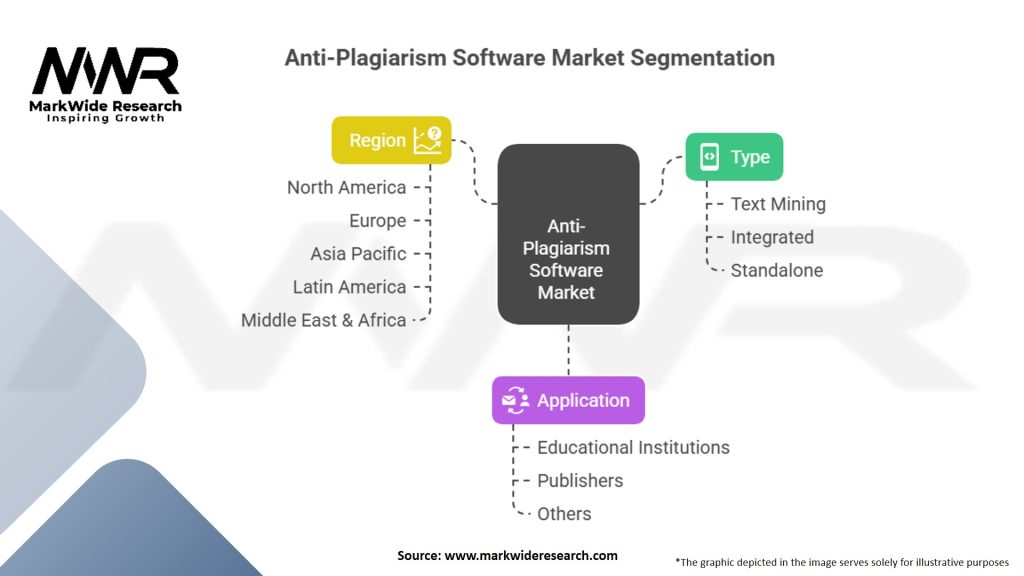 MWR
MarkWide Research
Inspiring Growth

Anti-Plagiarism Software Market Segmentation

Region

North America
Europe
Asia Pacific
Latin America
Middle East & Africa

Anti-Plagiarism Software Market

Type

Text Mining
Integrated
Standalone

Application

Educational Institutions
Publishers
Others

Source: www.markwideresearch.com

*The graphic depicted in the image serves solely for illustrative purposes